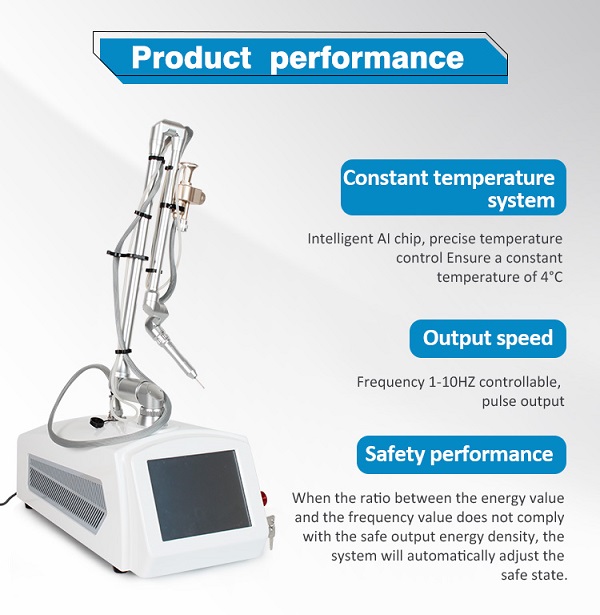 Product performance

Constant temperature system

Intelligent AI chip, precise temperature control Ensure a constant temperature of 4°C

Output speed

Frequency 1-10HZ controllable, pulse output

Safety performance

When the ratio between the energy value and the frequency value does not comply with the safe output energy density, the system will automatically adjust the safe state.